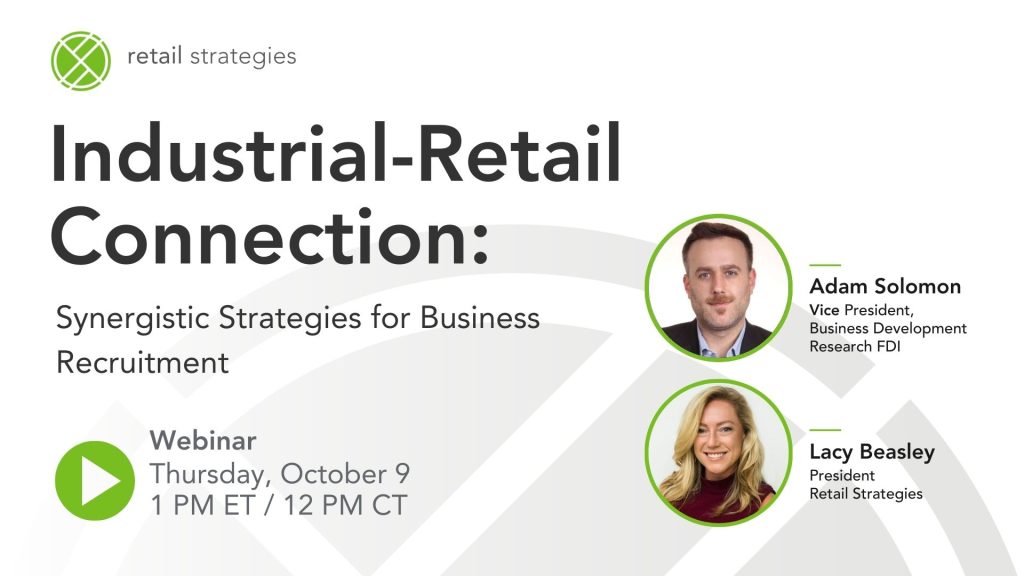 retail strategies

Industrial-Retail Connection:

Synergistic Strategies for Business Recruitment

Webinar
Thursday, October 9
1 PM ET / 12 PM CT

Adam Solomon
Vice President, Business Development
Research FDI

Lacy Beasley
President
Retail Strategies